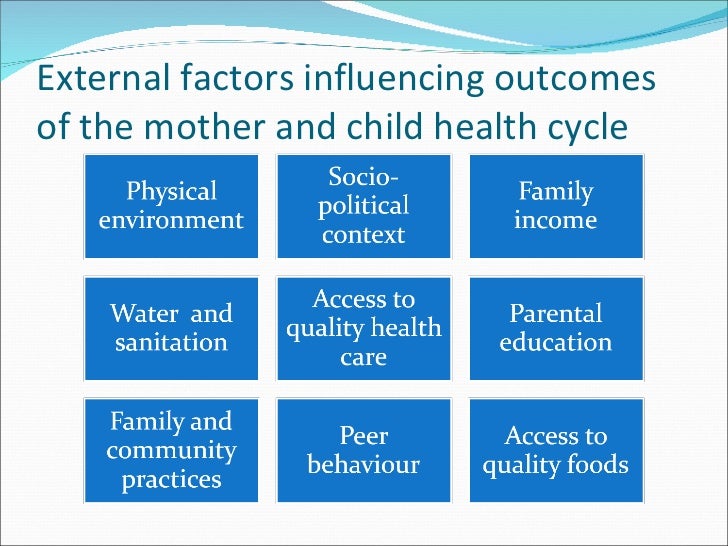 External factors influencing outcomes of the mother and child health cycle

Physical environment

Socio-political context

Family income

Water and sanitation

Access to quality health care

Parental education

Family and community practices

Peer behaviour

Access to quality foods